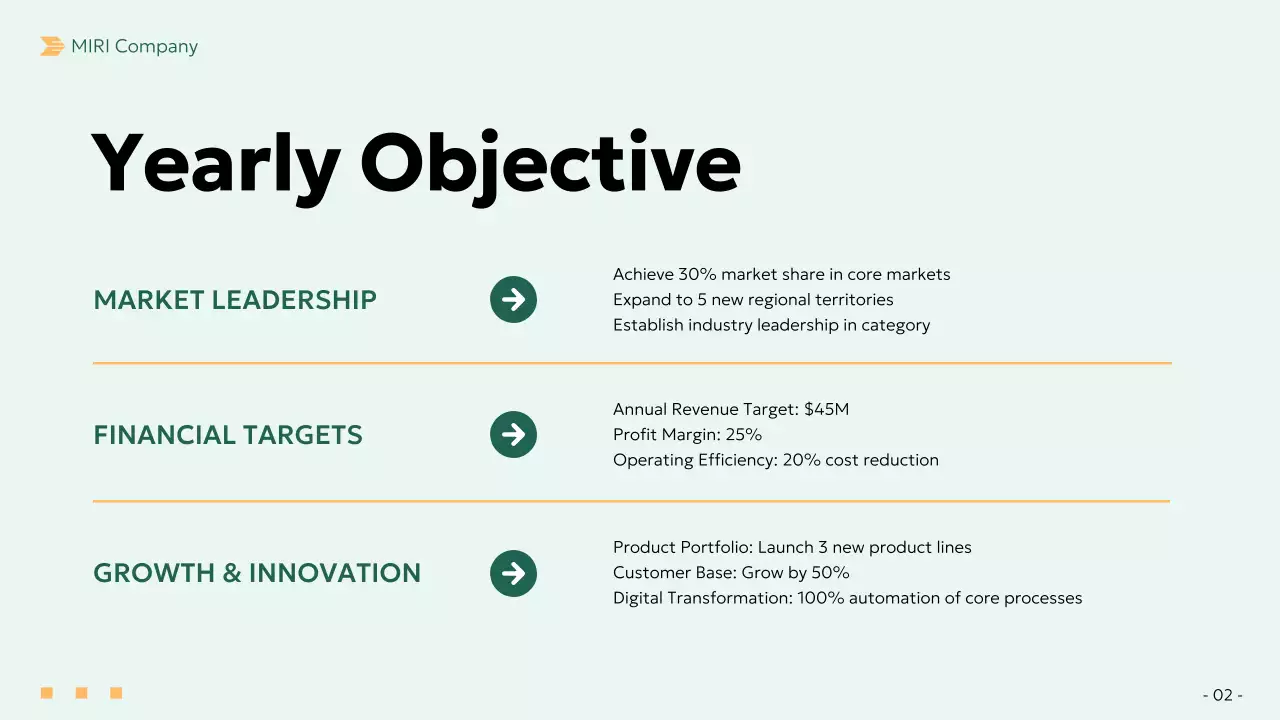 MIRI Company

Yearly Objective

MARKET LEADERSHIP

Achieve 30% market share in core markets
Expand to 5 new regional territories
Establish industry leadership in category

FINANCIAL TARGETS

Annual Revenue Target: \$45M
Profit Margin: 25%
Operating Efficiency: 20% cost reduction

GROWTH & INNOVATION

Product Portfolio: Launch 3 new product lines
Customer Base: Grow by 50%
Digital Transformation: 100% automation of core processes

- 02 -